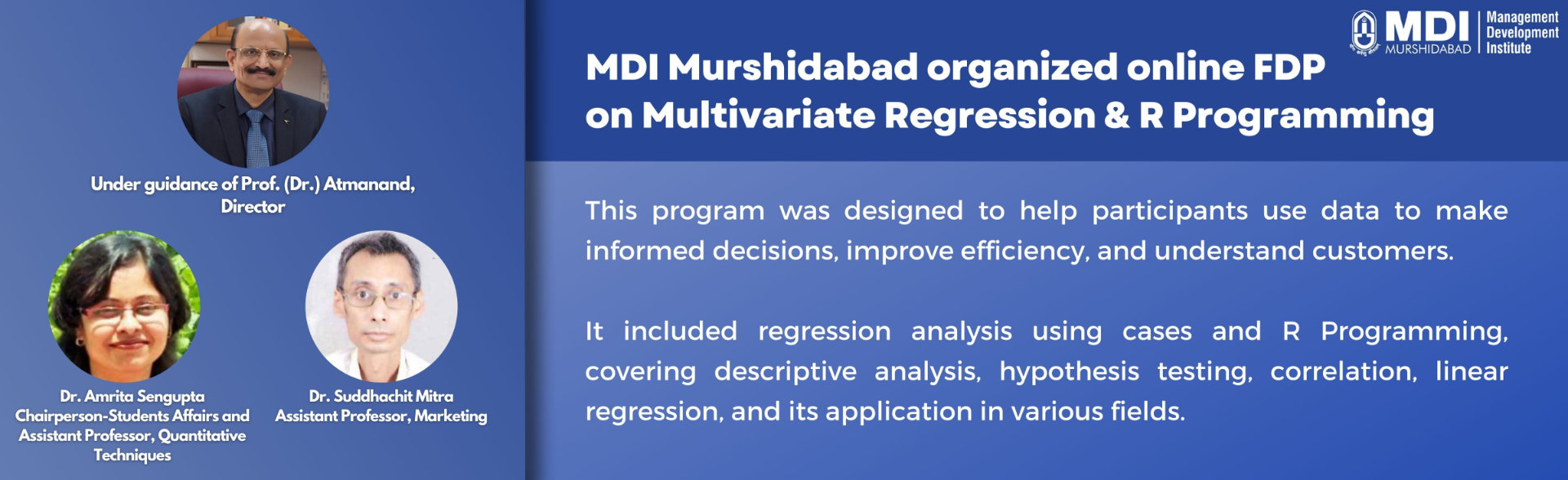 Under guidance of Prof. (Dr.) Atmanand, Director

Dr. Amrita Sengupta
Chairperson-Students Affairs and Assistant Professor, Quantitative Techniques

Dr. Suddhachit Mitra
Assistant Professor, Marketing

MDI MURSHIDABAD Management Development Institute

MDI Murshidabad organized online FDP on Multivariate Regression & R Programming

This program was designed to help participants use data to make informed decisions, improve efficiency, and understand customers.

It included regression analysis using cases and R Programming, covering descriptive analysis, hypothesis testing, correlation, linear regression, and its application in various fields.